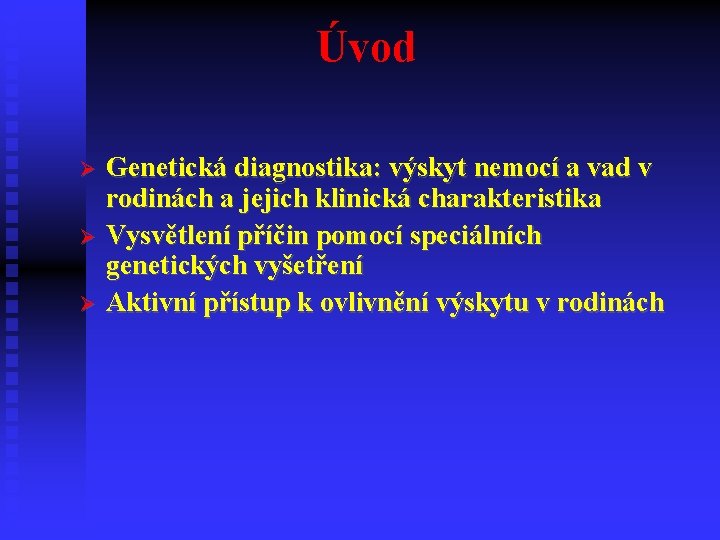 Úvod

➢ Genetická diagnostika: výskyt nemocí a vad v rodinách a jejich klinická charakteristika
➢ Vysvětlení příčin pomocí speciálních genetických vyšetření
➢ Aktivní přístup k ovlivnění výskytu v rodinách